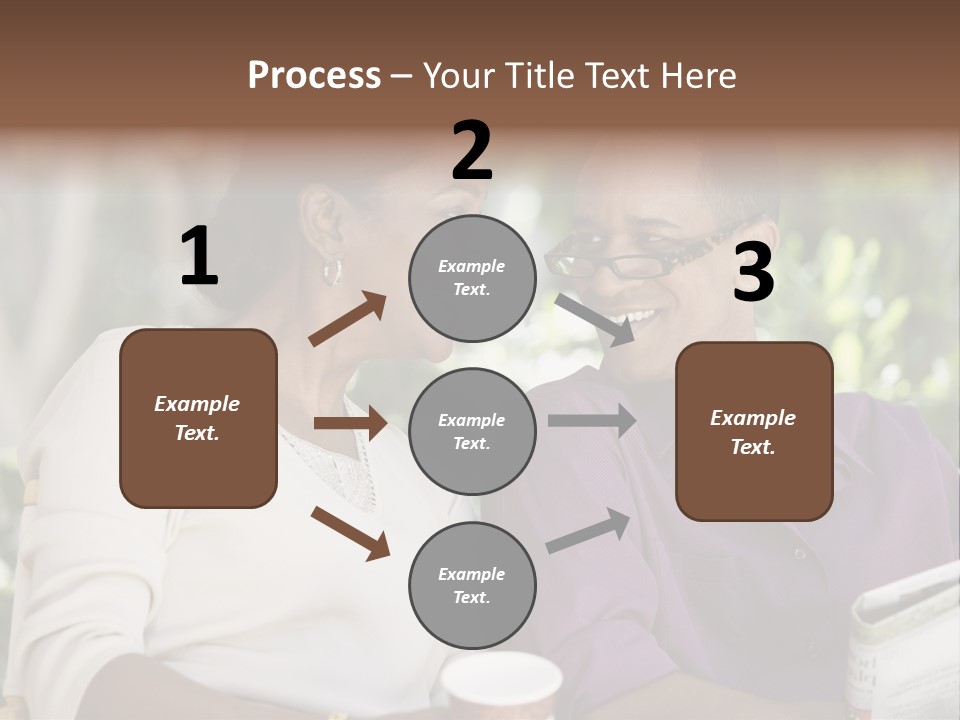 Process – Your Title Text Here

1

Example Text.

2

Example Text.

Example Text.

Example Text.

3

Example Text.